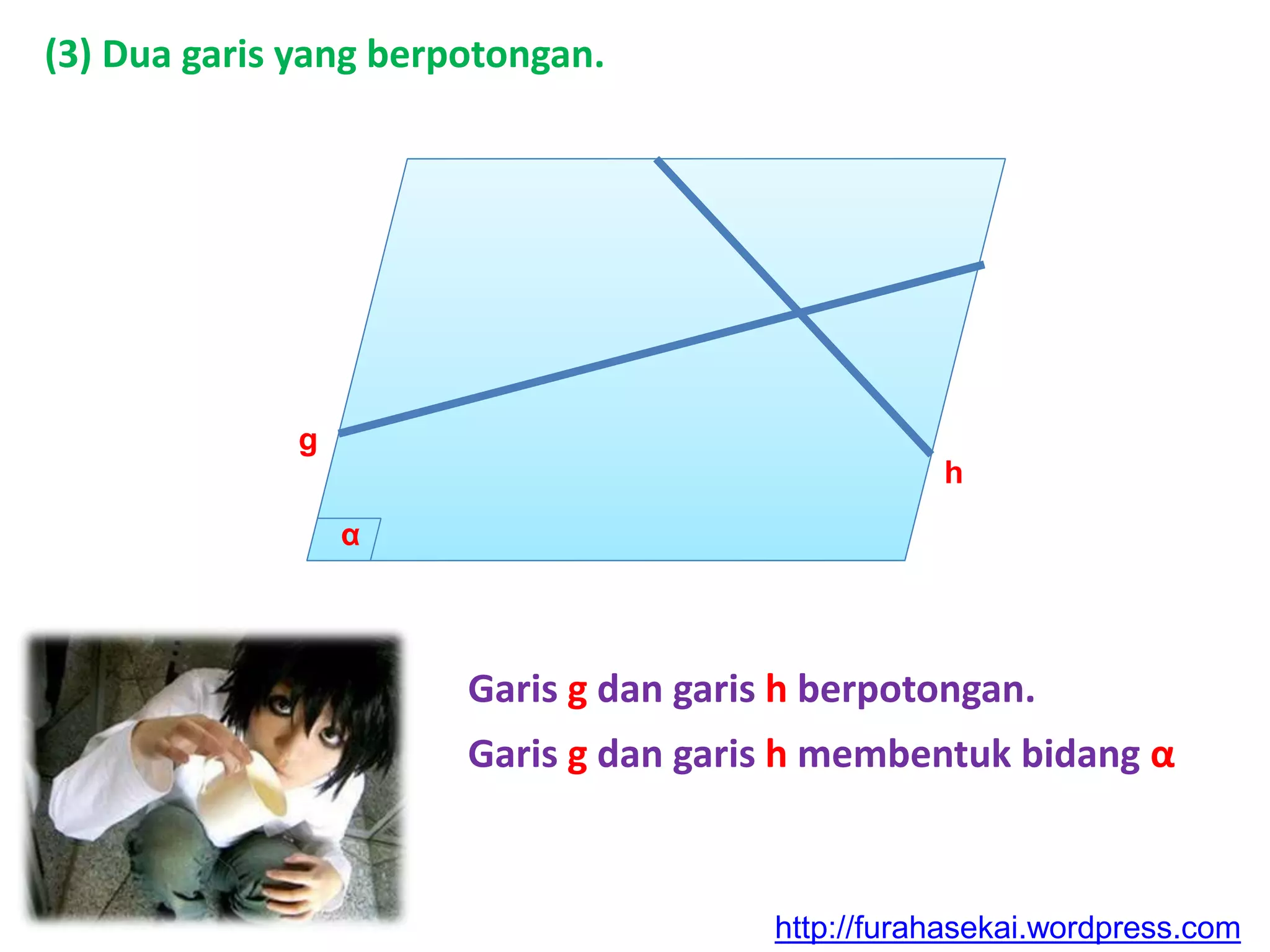 (3) Dua garis yang berpotongan.

g

h

α

Garis g dan garis h berpotongan.

Garis g dan garis h membentuk bidang α

http://furahasekai.wordpress.com